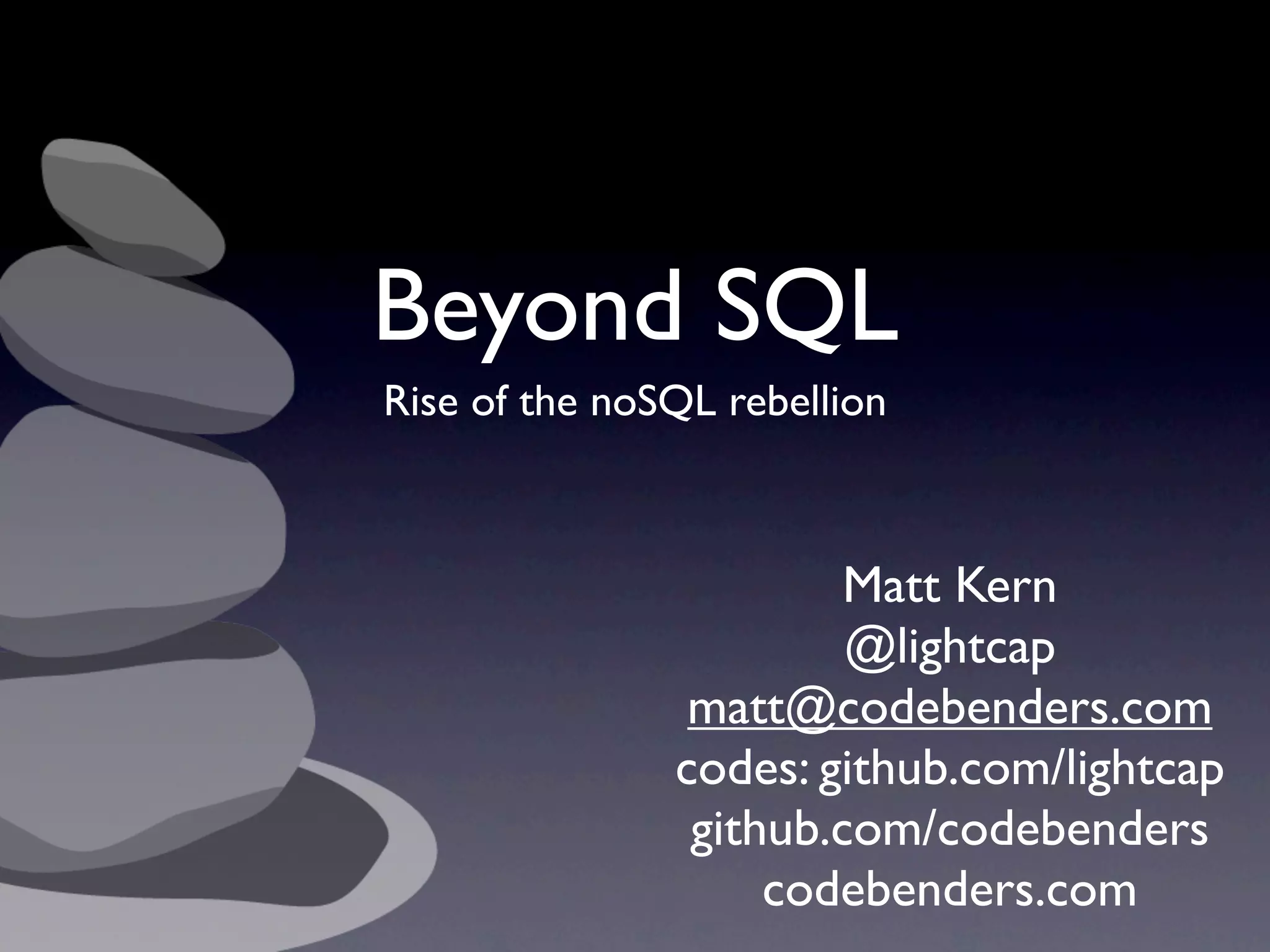 Beyond SQL

Rise of the noSQL rebellion

Matt Kern
@lightcap
matt@codebenders.com
codes: github.com/lightcap
github.com/codebenders
codebenders.com